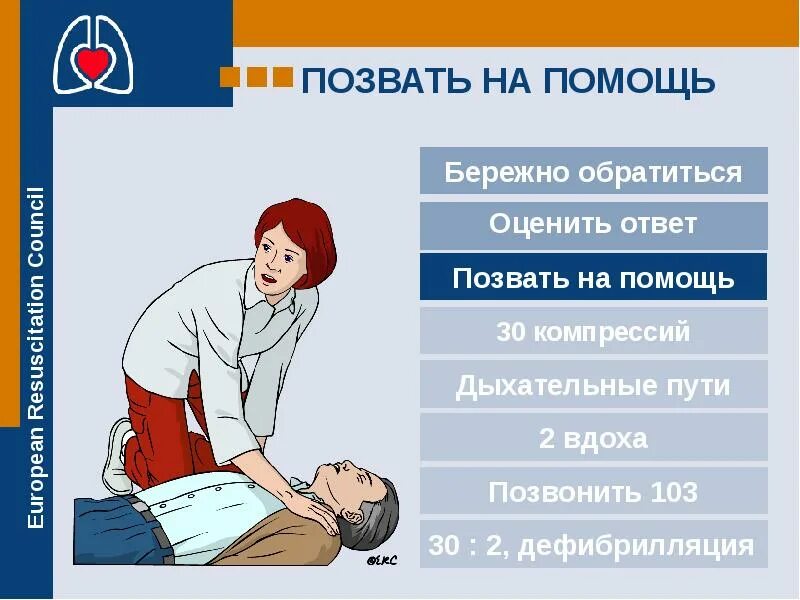 European Resuscitation Council

ПОЗВАТЬ НА ПОМОЩЬ

Бережно обратиться

Оценить ответ

Позвать на помощь

30 компрессий

Дыхательные пути

2 вдоха

Позвонить 103

30 : 2, дефибрилляция

©ERC